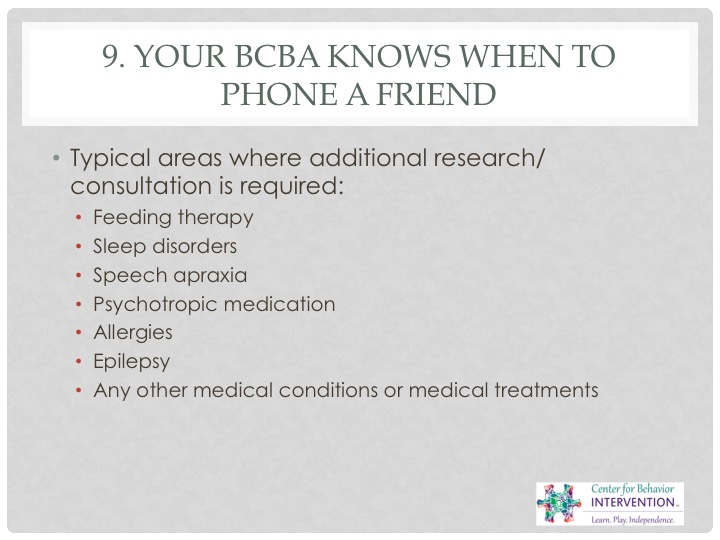 9. YOUR BCBA KNOWS WHEN TO PHONE A FRIEND

• Typical areas where additional research/ consultation is required:
• Feeding therapy
• Sleep disorders
• Speech apraxia
• Psychotropic medication
• Allergies
• Epilepsy
• Any other medical conditions or medical treatments

Center for Behavior INTERVENTION
Learn. Play. Independence.